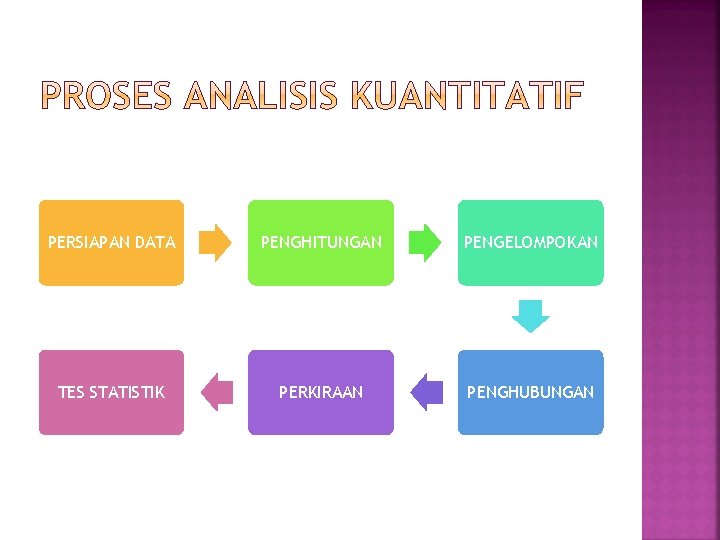 PROSES ANALISIS KUANTITATIF

PERSIAPAN DATA

PENGHITUNGAN

PENGELOMPOKAN

PENGHUBUNGAN

PERKIRAAN

TES STATISTIK